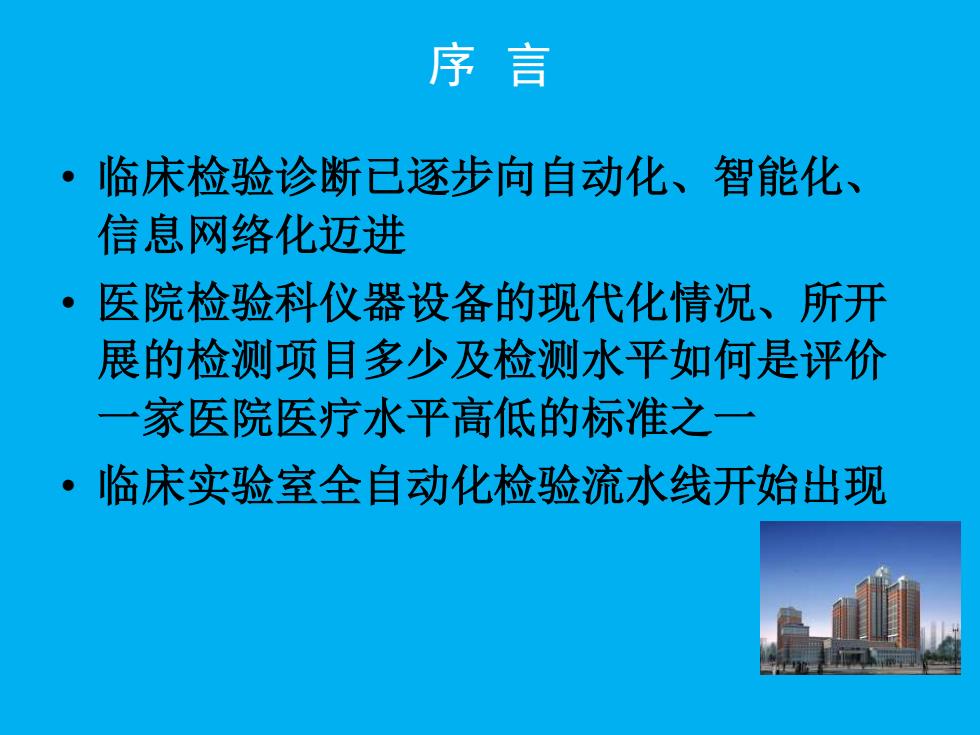 序 言

• 临床检验诊断已逐步向自动化、智能化、信息网络化迈进

• 医院检验科仪器设备的现代化情况、所开展的检测项目多少及检测水平如何是评价一家医院医疗水平高低的标准之一

• 临床实验室全自动化检验流水线开始出现